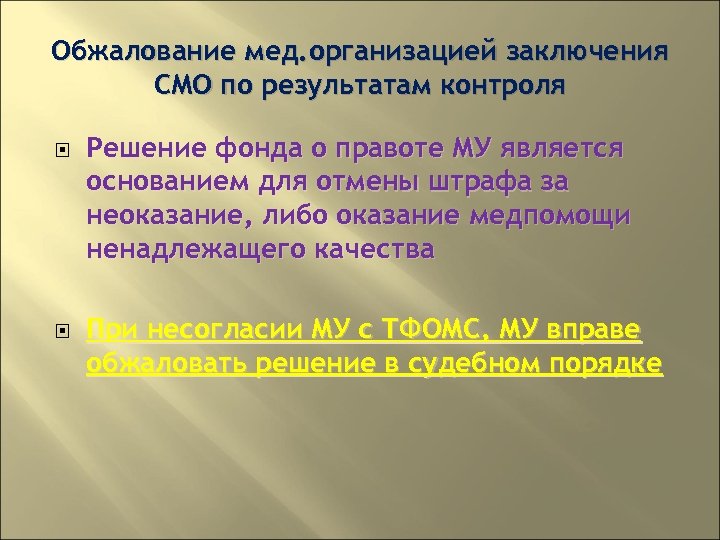 Обжалование мед.организацией заключения СМО по результатам контроля

Решение фонда о правоте МУ является основанием для отмены штрафа за неоказание, либо оказание медпомощи ненадлежащего качества

При несогласии МУ с ТФОМС, МУ вправе обжаловать решение в судебном порядке